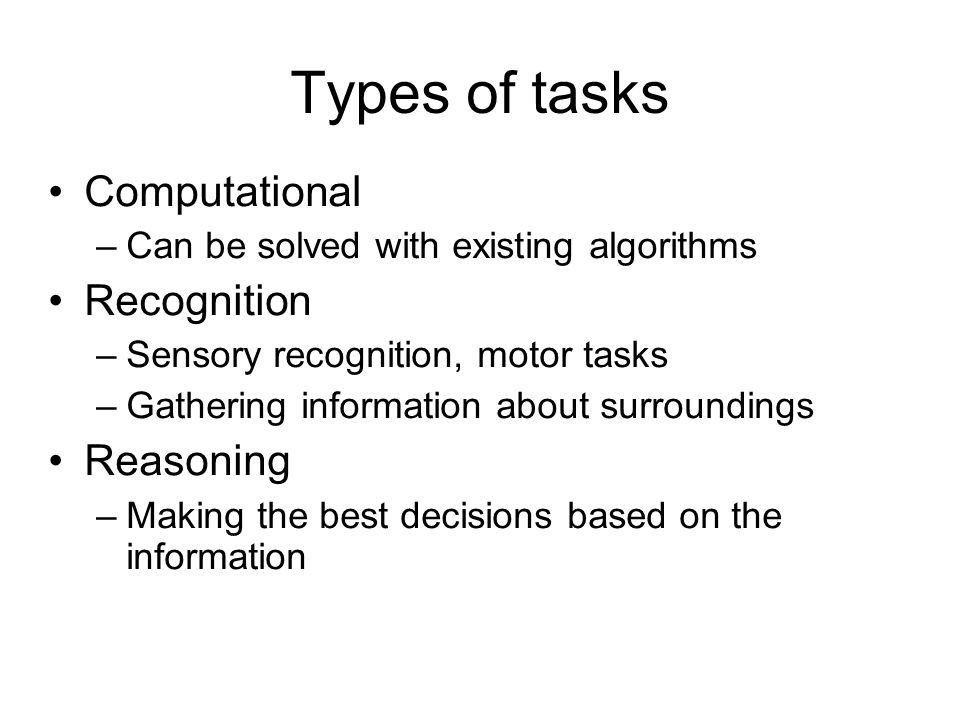 Types of tasks

• Computational
 – Can be solved with existing algorithms
• Recognition
 – Sensory recognition, motor tasks
 – Gathering information about surroundings
• Reasoning
 – Making the best decisions based on the information